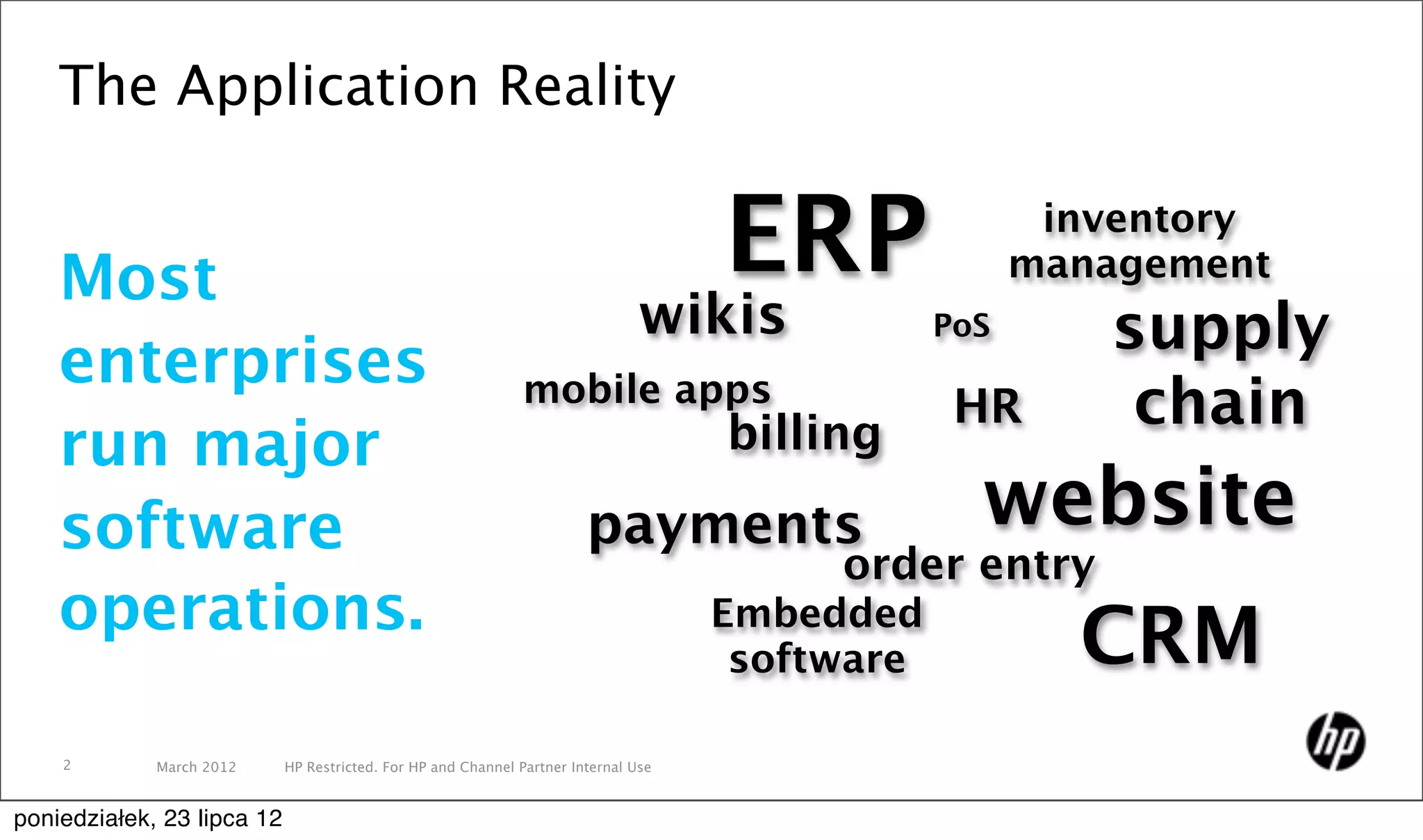 The Application Reality

Most enterprises run major software operations.

ERP

inventory management

wikis

PoS

supply chain

mobile apps

billing

HR

website

payments

order entry

Embedded software

CRM

hp

2

March 2012

HP Restricted. For HP and Channel Partner Internal Use

poniedziałek, 23 lipca 12